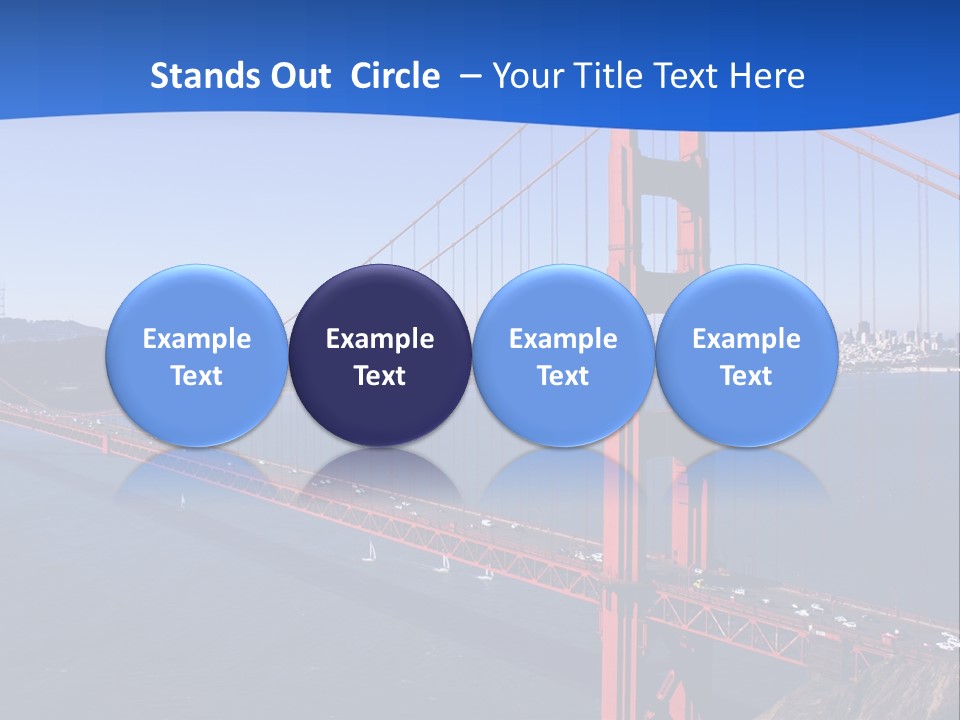 Stands Out Circle – Your Title Text Here

Example Text

Example Text

Example Text

Example Text